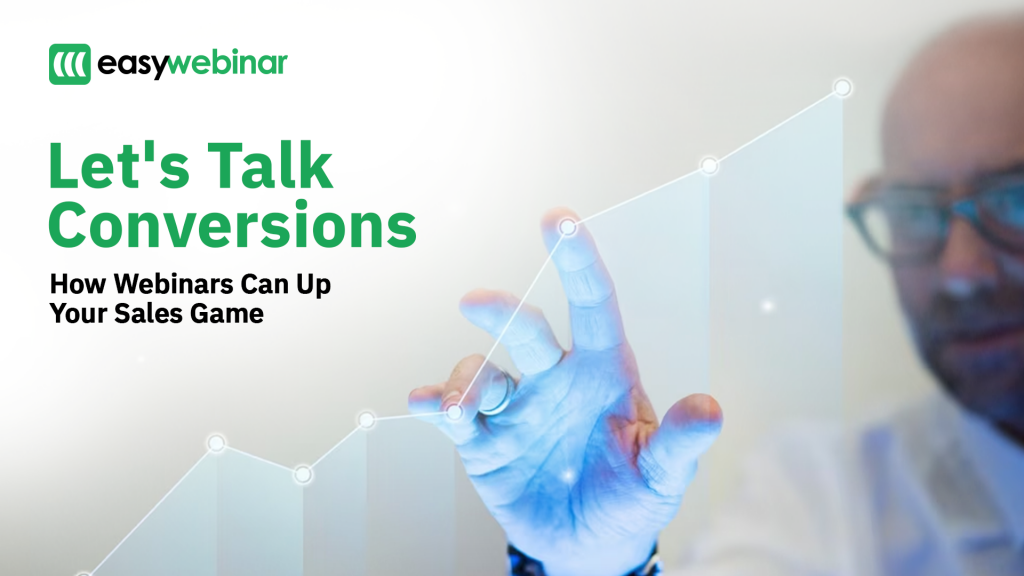 easywebinar

Let's Talk Conversions

How Webinars Can Up Your Sales Game